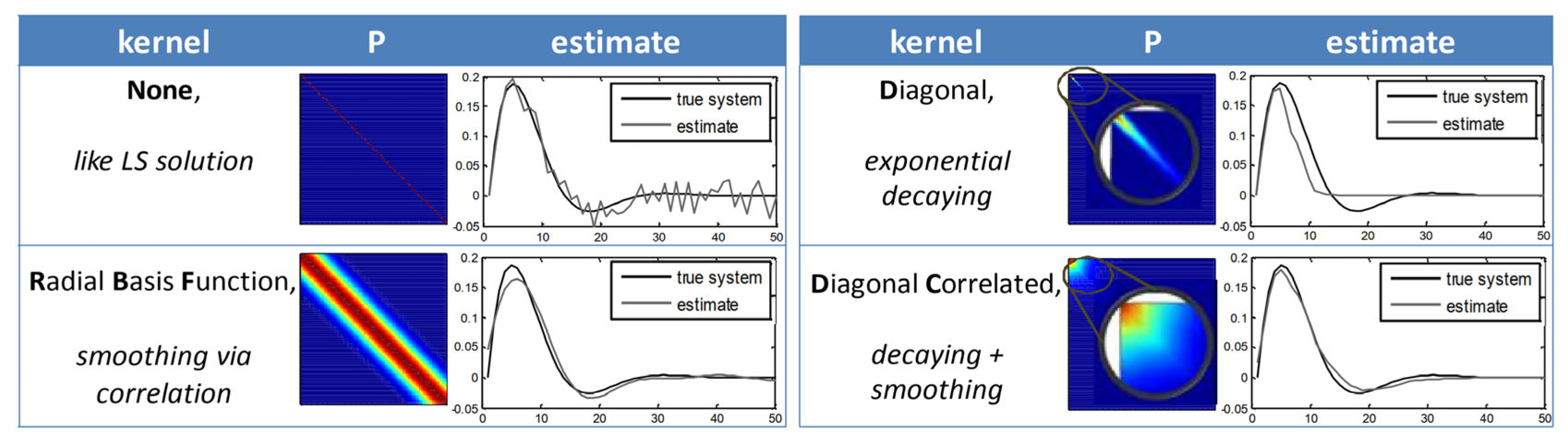 | kernel | P | estimate |
|---|---|---|
| **None**, *like LS solution* | | 0.2 0.15 0.1 0.05 0 -0.05 0 10 20 30 40 50 true system estimate |
| **R**adial **B**asis **F**unction, *smoothing via correlation* | | 0.2 0.15 0.1 0.05 0 -0.05 0 10 20 30 40 50 true system estimate |

| kernel | P | estimate |
|---|---|---|
| **D**iagonal, *exponential decaying* | | 0.2 0.15 0.1 0.05 0 -0.05 0 10 20 30 40 50 true system estimate |
| **D**iagonal **C**orrelated, *decaying + smoothing* | | 0.2 0.15 0.1 0.05 0 -0.05 0 10 20 30 40 50 true system estimate |